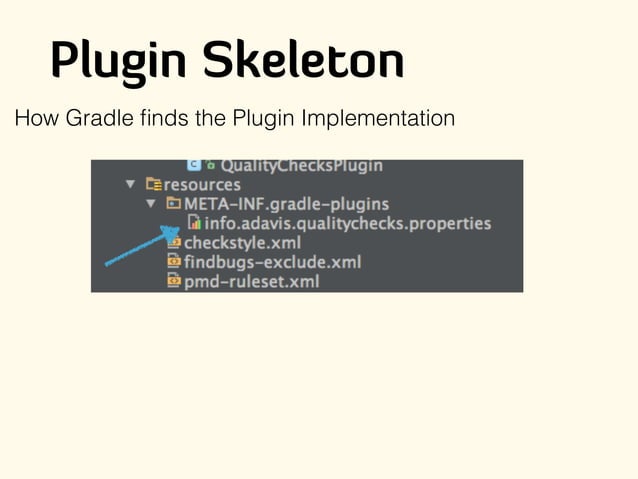 Plugin Skeleton

How Gradle finds the Plugin Implementation

QualityChecksPlugin
resources
META-INF.gradle-plugins
info.adavis.qualitychecks.properties
checkstyle.xml
findbugs-exclude.xml
pmd-ruleset.xml